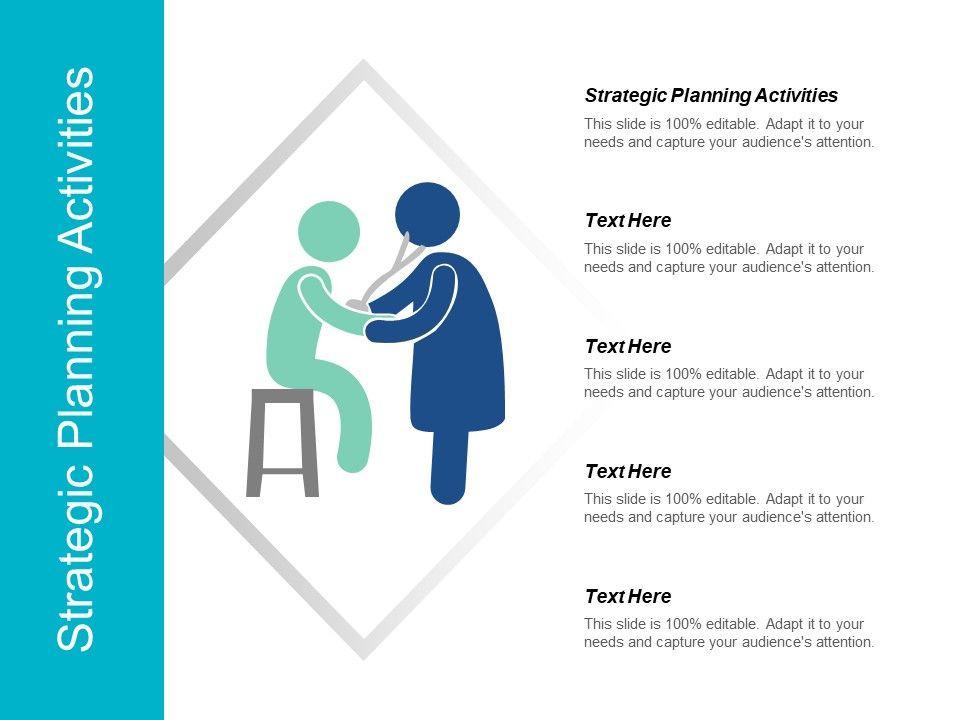 Strategic Planning Activities

Strategic Planning Activities
This slide is 100% editable. Adapt it to your needs and capture your audience's attention.

Text Here
This slide is 100% editable. Adapt it to your needs and capture your audience's attention.

Text Here
This slide is 100% editable. Adapt it to your needs and capture your audience's attention.

Text Here
This slide is 100% editable. Adapt it to your needs and capture your audience's attention.

Text Here
This slide is 100% editable. Adapt it to your needs and capture your audience's attention.